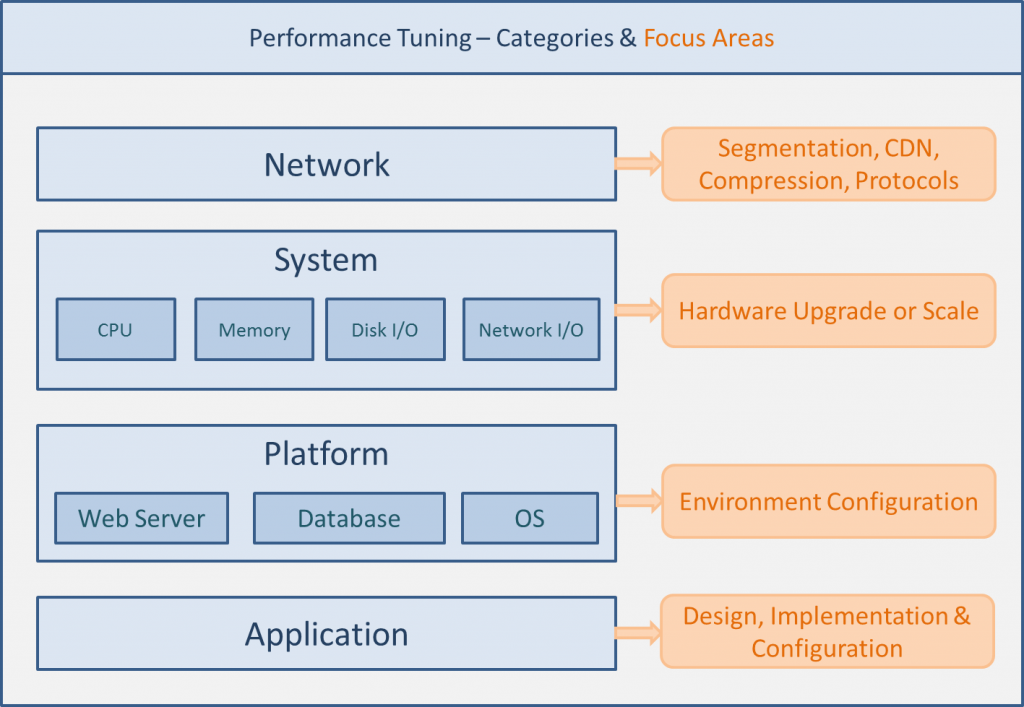 Performance Tuning – Categories & Focus Areas

Network

Segmentation, CDN, Compression, Protocols

System

CPU

Memory

Disk I/O

Network I/O

Hardware Upgrade or Scale

Platform

Web Server

Database

OS

Environment Configuration

Application

Design, Implementation & Configuration